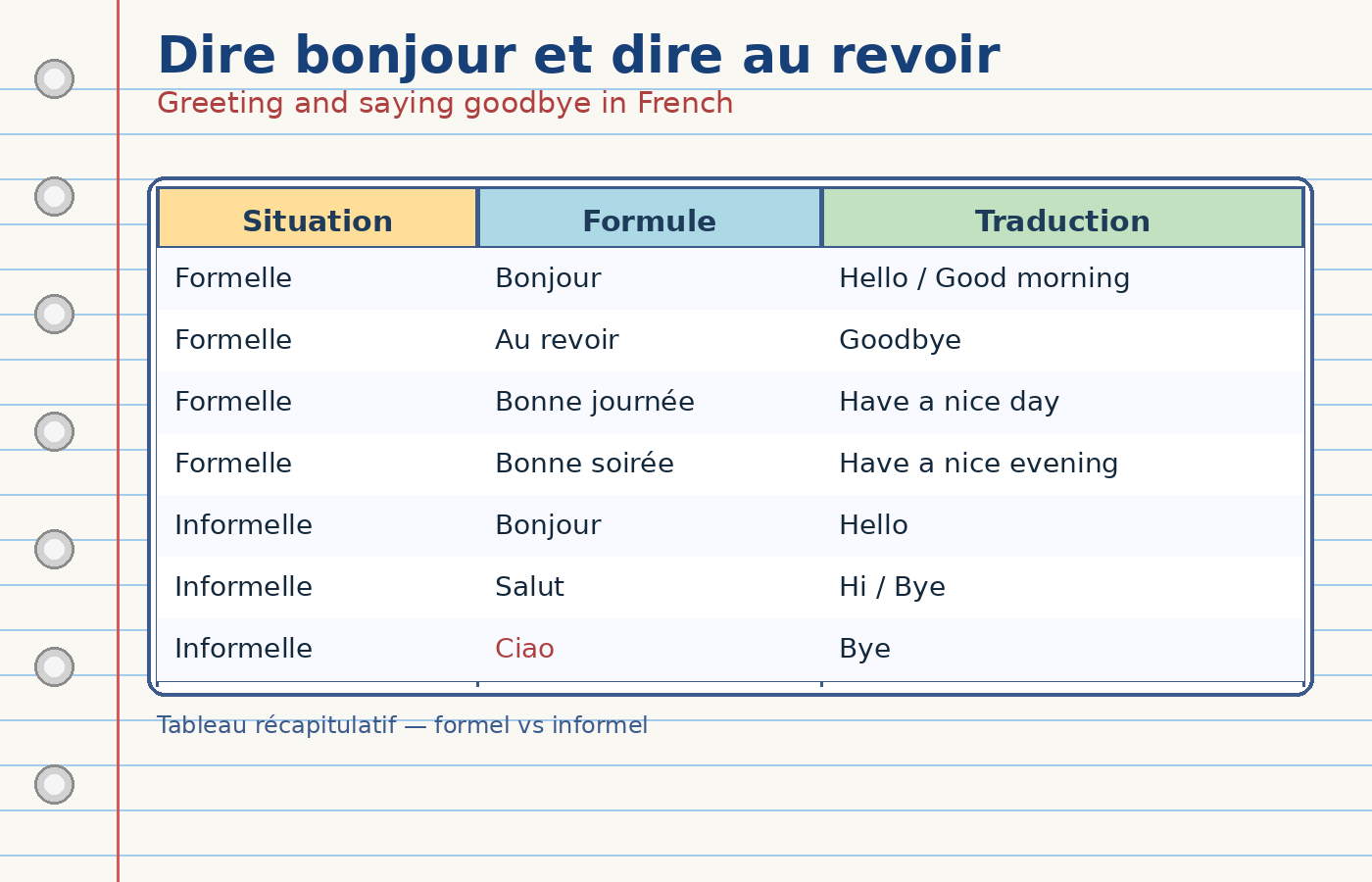 Dire bonjour et dire au revoir

Greeting and saying goodbye in French

| Situation | Formule | Traduction |
|---|---|---|
| Formelle | Bonjour | Hello / Good morning |
| Formelle | Au revoir | Goodbye |
| Formelle | Bonne journée | Have a nice day |
| Formelle | Bonne soirée | Have a nice evening |
| Informelle | Bonjour | Hello |
| Informelle | Salut | Hi / Bye |
| Informelle | Ciao | Bye |

Tableau récapitulatif — formel vs informel